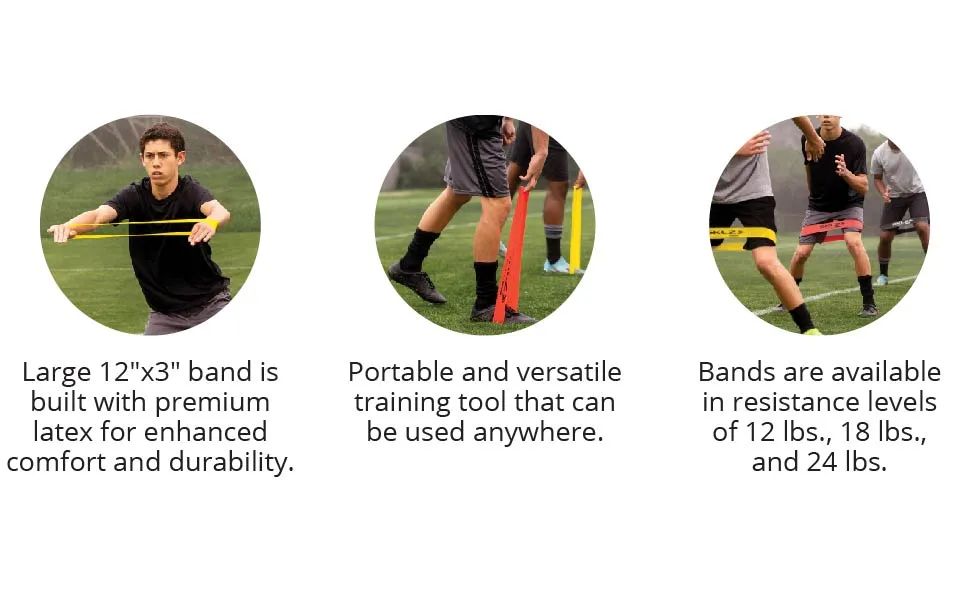 Large 12"x3" band is built with premium latex for enhanced comfort and durability.

Portable and versatile training tool that can be used anywhere.

Bands are available in resistance levels of 12 lbs., 18 lbs., and 24 lbs.